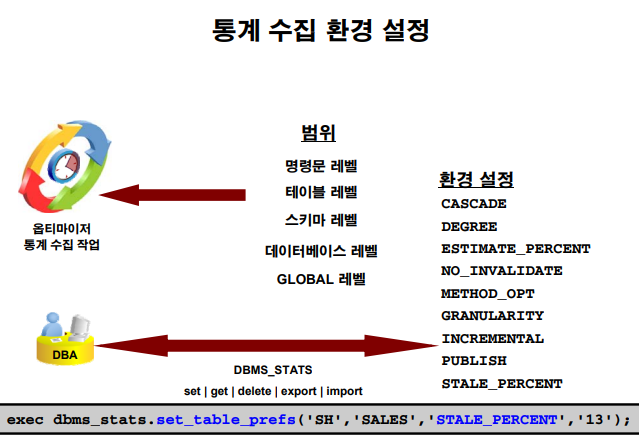 통계 수집 환경 설정

옵티마이저
통계 수집 작업

범위

명령문 레벨

테이블 레벨

스키마 레벨

데이터베이스 레벨

GLOBAL 레벨

환경 설정

CASCADE

DEGREE

ESTIMATE_PERCENT

NO_INVALIDATE

METHOD_OPT

GRANULARITY

INCREMENTAL

PUBLISH

STALE_PERCENT

DBA

DBMS_STATS

set | get | delete | export | import

exec dbms_stats.set_table_prefs('SH','SALES','STALE_PERCENT','13');